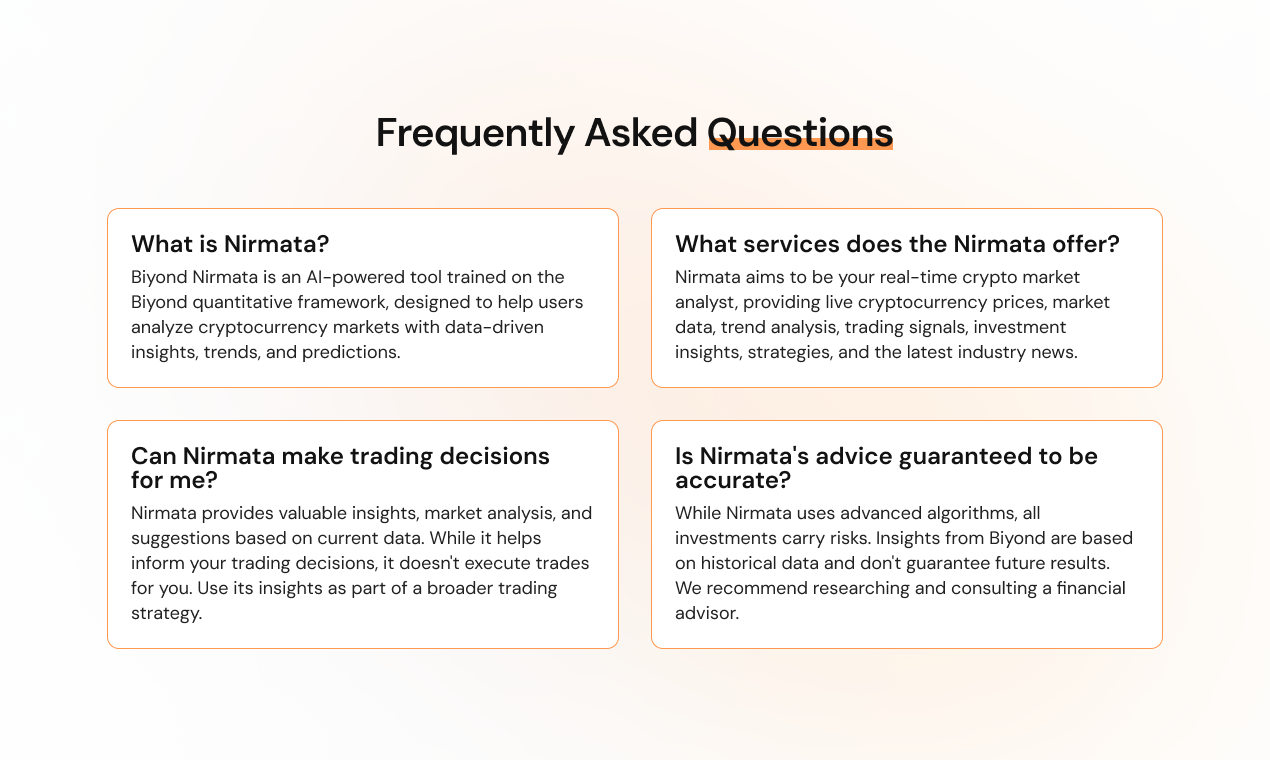 Frequently Asked Questions

What is Nirmata?

Biyond Nirmata is an AI-powered tool trained on the Biyond quantitative framework, designed to help users analyze cryptocurrency markets with data-driven insights, trends, and predictions.

What services does the Nirmata offer?

Nirmata aims to be your real-time crypto market analyst, providing live cryptocurrency prices, market data, trend analysis, trading signals, investment insights, strategies, and the latest industry news.

Can Nirmata make trading decisions for me?

Nirmata provides valuable insights, market analysis, and suggestions based on current data. While it helps inform your trading decisions, it doesn't execute trades for you. Use its insights as part of a broader trading strategy.

Is Nirmata's advice guaranteed to be accurate?

While Nirmata uses advanced algorithms, all investments carry risks. Insights from Biyond are based on historical data and don't guarantee future results. We recommend researching and consulting a financial advisor.